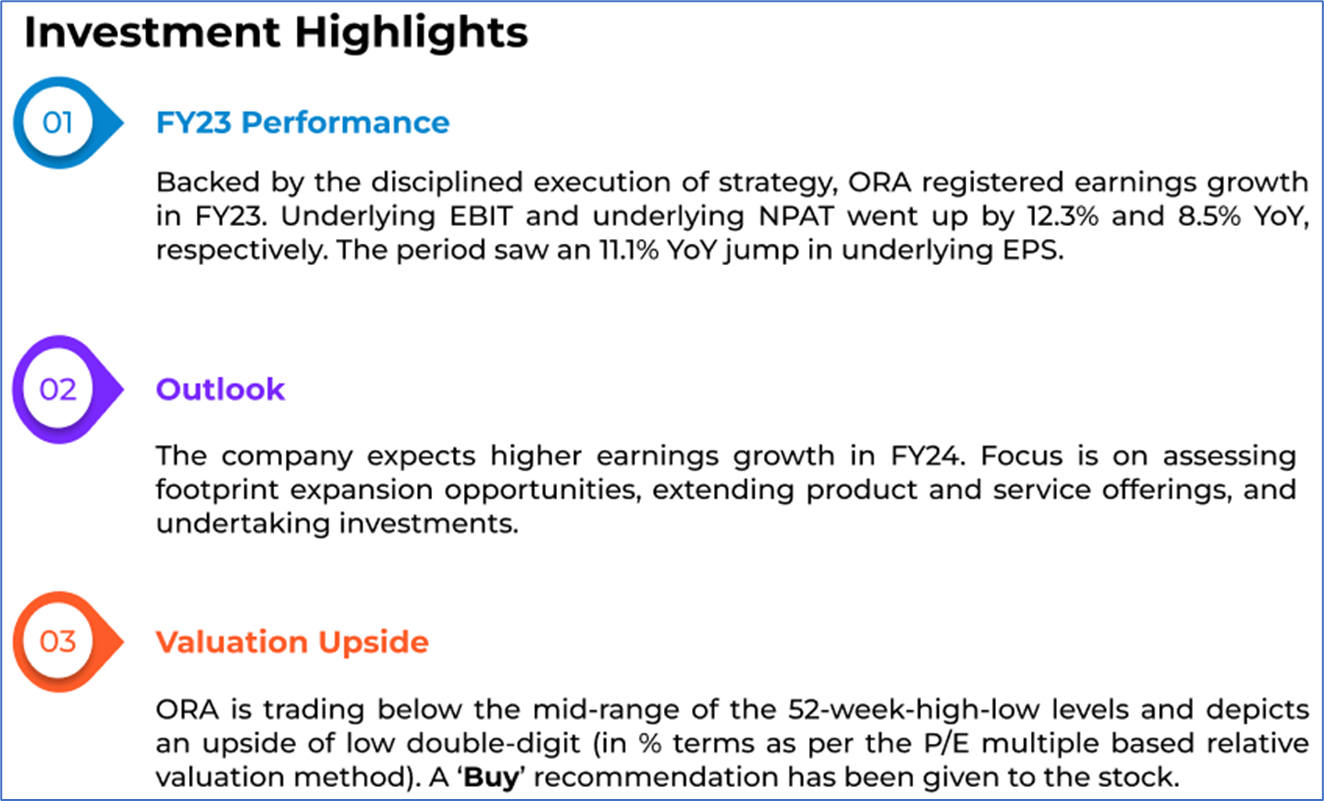 Investment Highlights

01

FY23 Performance

Backed by the disciplined execution of strategy, ORA registered earnings growth in FY23. Underlying EBIT and underlying NPAT went up by 12.3% and 8.5% YoY, respectively. The period saw an 11.1% YoY jump in underlying EPS.

02

Outlook

The company expects higher earnings growth in FY24. Focus is on assessing footprint expansion opportunities, extending product and service offerings, and undertaking investments.

03

Valuation Upside

ORA is trading below the mid-range of the 52-week-high-low levels and depicts an upside of low double-digit (in % terms as per the P/E multiple based relative valuation method). A 'Buy' recommendation has been given to the stock.